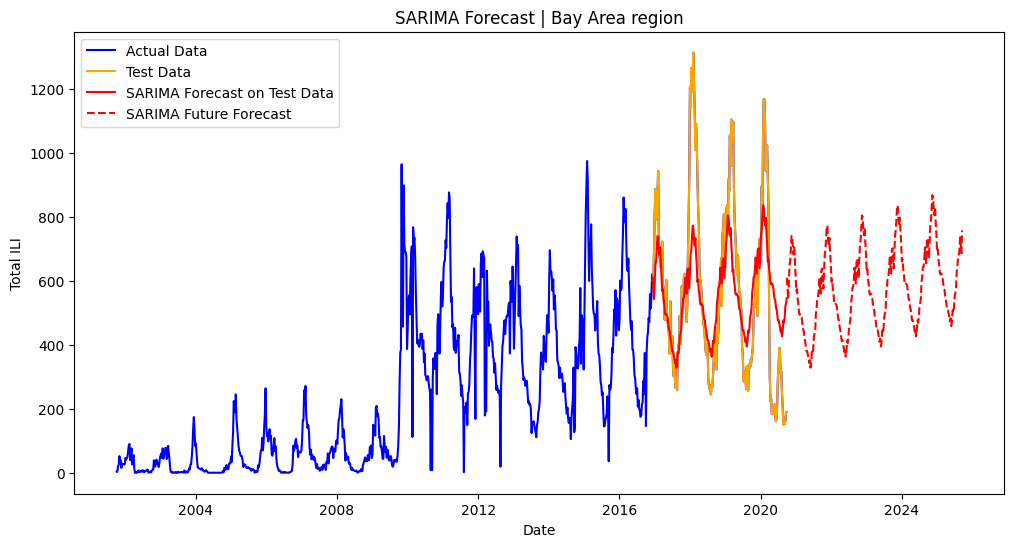 SARIMA Forecast | Bay Area region

Actual Data
Test Data
SARIMA Forecast on Test Data
SARIMA Future Forecast

Total ILI

1200
1000
800
600
400
200
0

2004
2008
2012
2016
2020
2024

Date